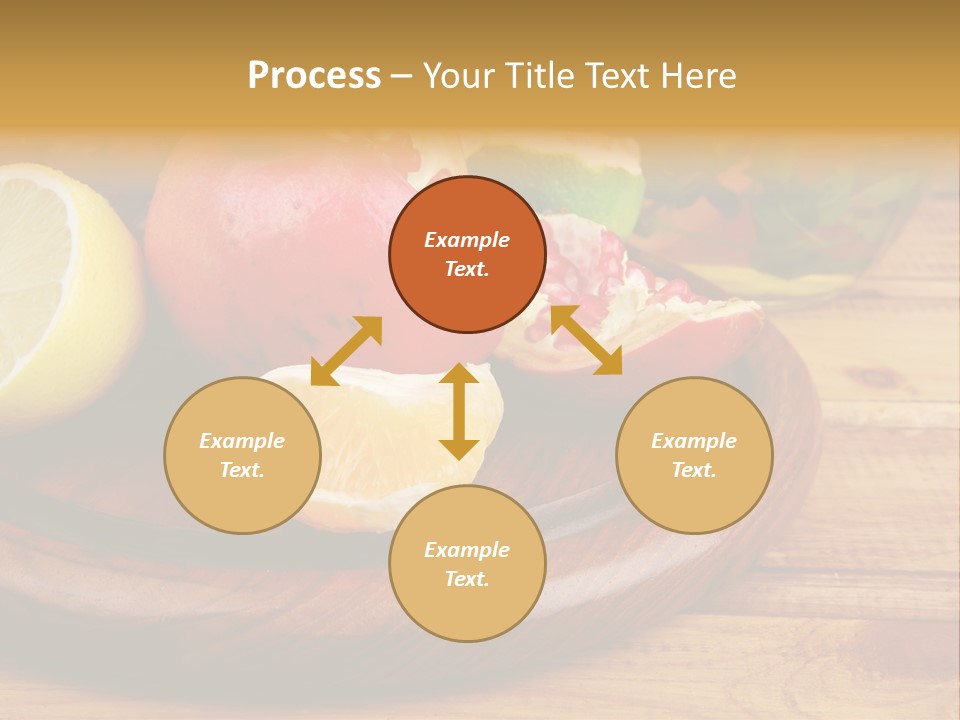 Process – Your Title Text Here

Example Text.

Example Text.

Example Text.

Example Text.